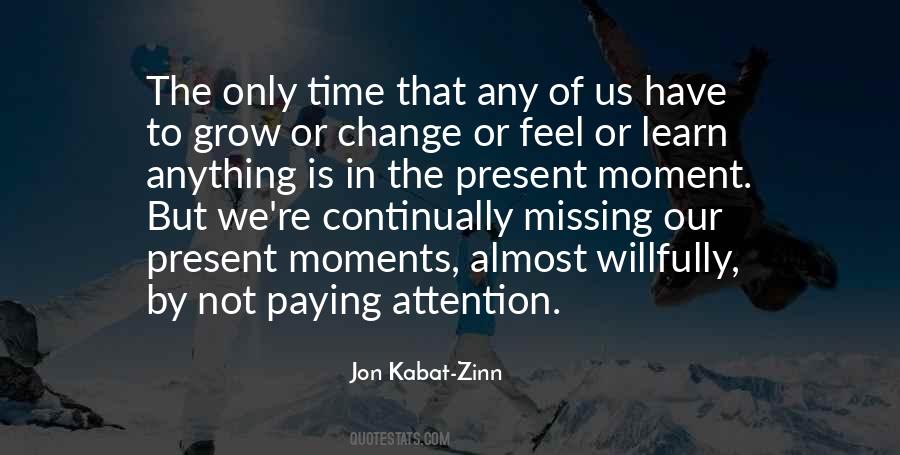 The only time that any of us have to grow or change or feel or learn anything is in the present moment. But we're continually missing our present moments, almost willfully, by not paying attention.

Jon Kabat-Zinn

QUOTESTATS.COM